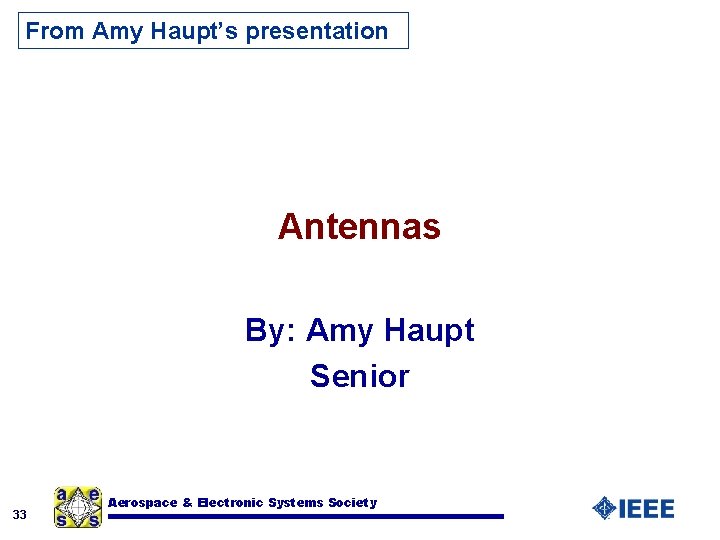 From Amy Haupt's presentation

Antennas

By: Amy Haupt
Senior

33

a e
s s

Aerospace & Electronic Systems Society

IEEE